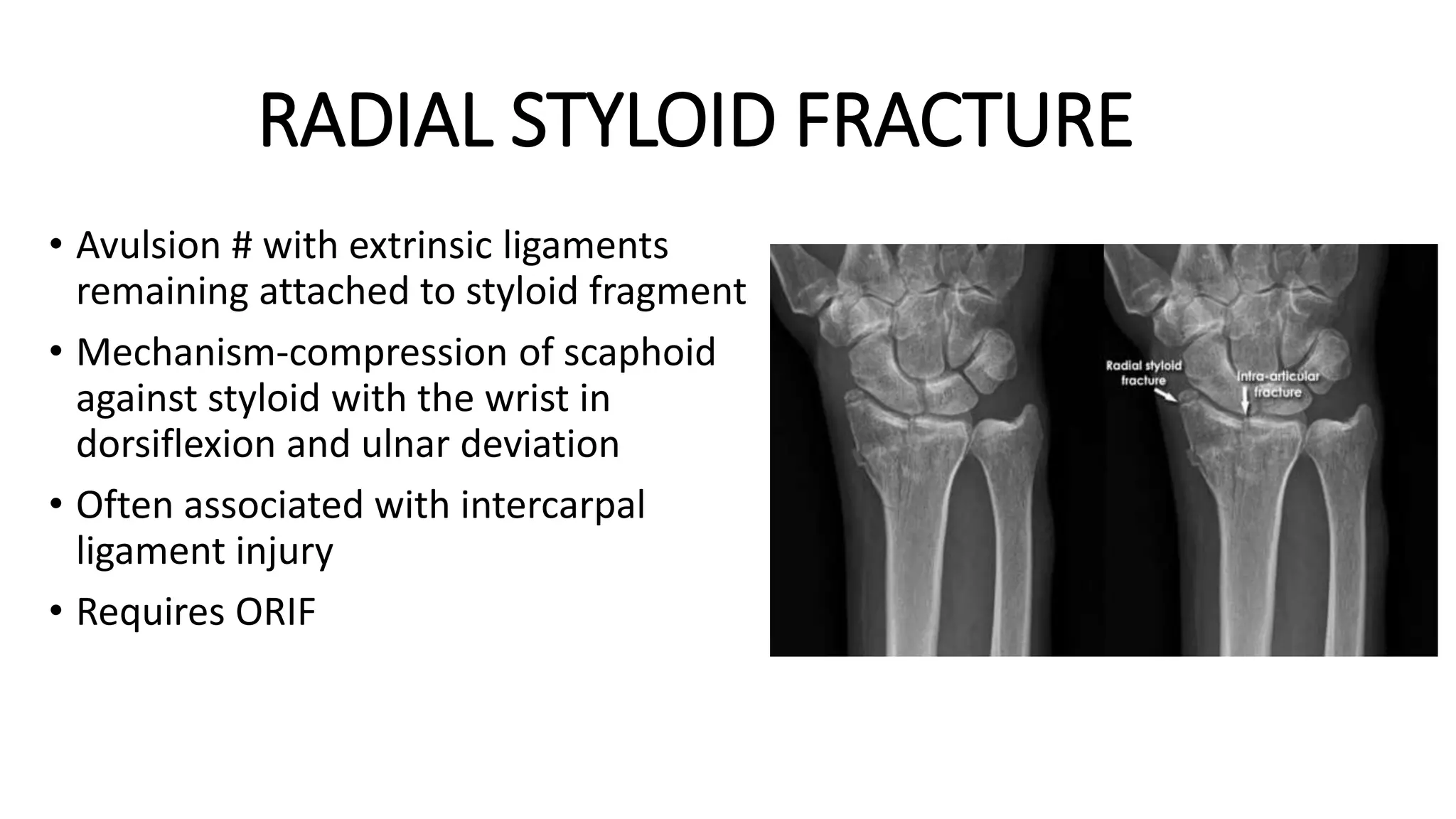 RADIAL STYLOID FRACTURE

• Avulsion # with extrinsic ligaments remaining attached to styloid fragment

• Mechanism-compression of scaphoid against styloid with the wrist in dorsiflexion and ulnar deviation

• Often associated with intercarpal ligament injury

• Requires ORIF

Radial styloid fracture

Intra-articular fracture